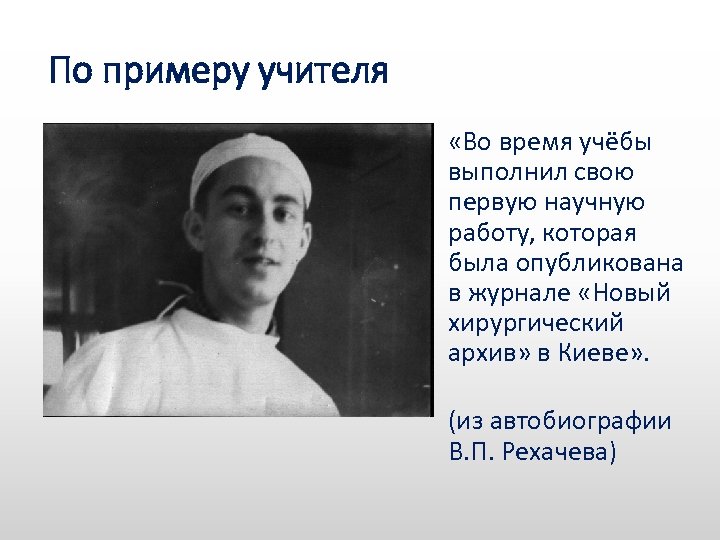 По примеру учителя

«Во время учёбы выполнил свою первую научную работу, которая была опубликована в журнале «Новый хирургический архив» в Киеве».

(из автобиографии В.П. Рехачева)